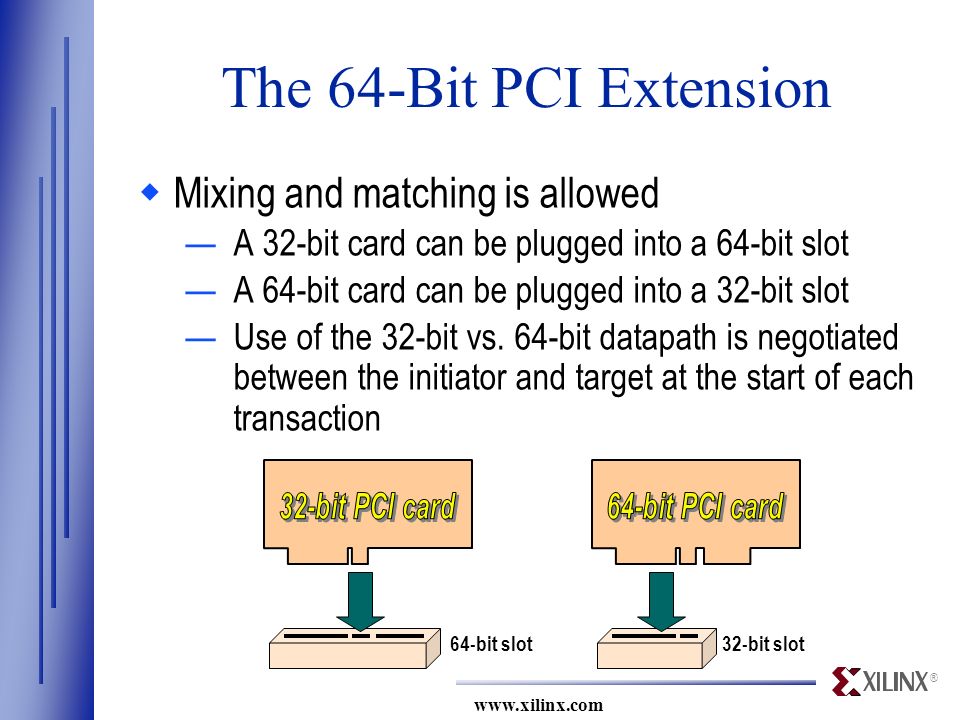 The 64-Bit PCI Extension

◆ Mixing and matching is allowed

— A 32-bit card can be plugged into a 64-bit slot

— A 64-bit card can be plugged into a 32-bit slot

— Use of the 32-bit vs. 64-bit datapath is negotiated between the initiator and target at the start of each transaction

32-bit PCI card

64-bit slot

64-bit PCI card

32-bit slot

XILINX®

www.xilinx.com